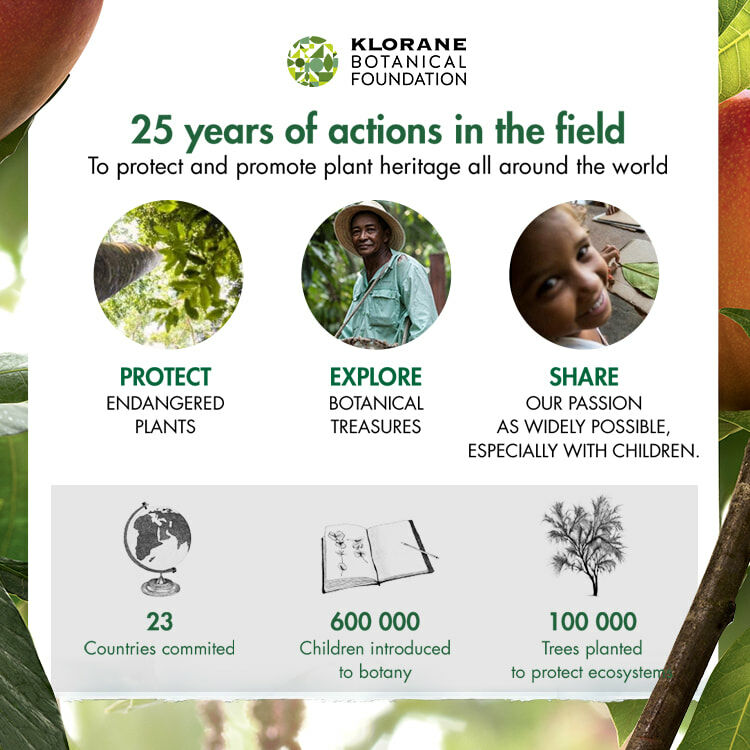 KLORANE
BOTANICAL
FOUNDATION

25 years of actions in the field

To protect and promote plant heritage all around the world

PROTECT
ENDANGERED PLANTS

EXPLORE
BOTANICAL TREASURES

SHARE
OUR PASSION AS WIDELY POSSIBLE, ESPECIALLY WITH CHILDREN.

23
Countries commited

600 000
Children introduced to botany

100 000
Trees planted to protect ecosystems